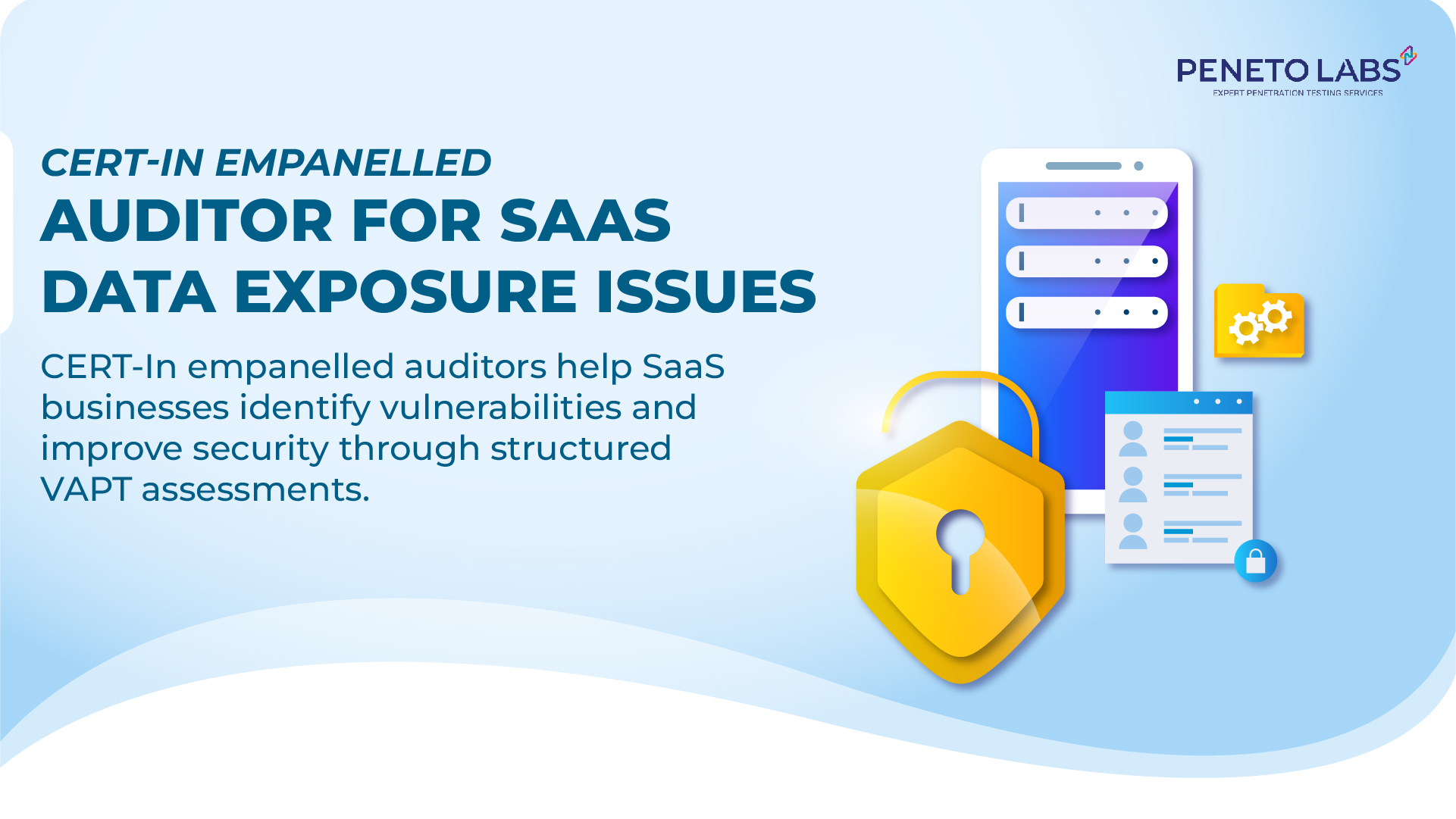 PENETO LABS
EXPERT PENETRATION TESTING SERVICES

CERT-IN EMPANELLED
AUDITOR FOR SAAS DATA EXPOSURE ISSUES

CERT-In empanelled auditors help SaaS businesses identify vulnerabilities and improve security through structured VAPT assessments.